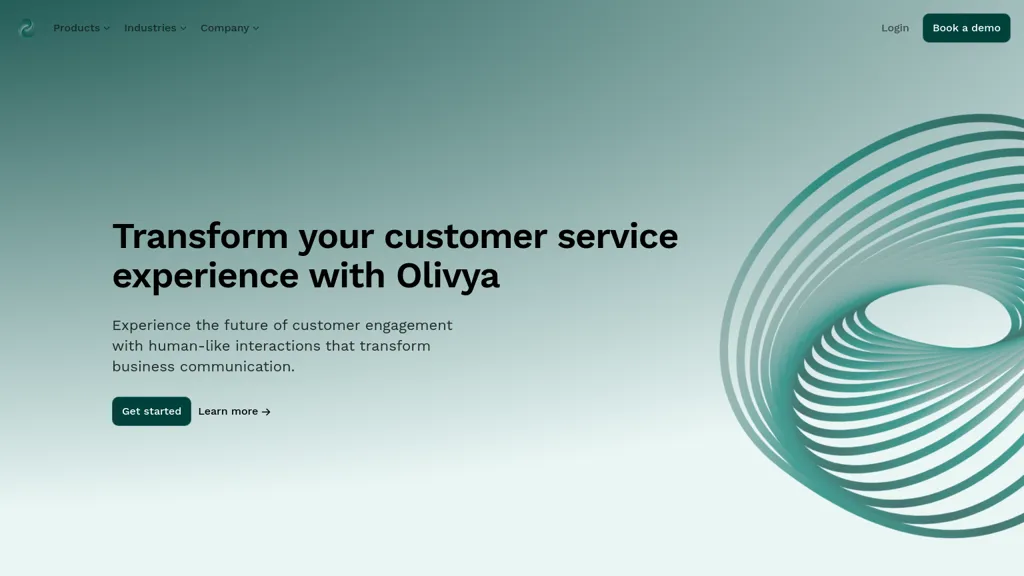 Products Industries Company

Login Book a demo

Transform your customer service experience with Olivya

Experience the future of customer engagement with human-like interactions that transform business communication.

Get started Learn more →